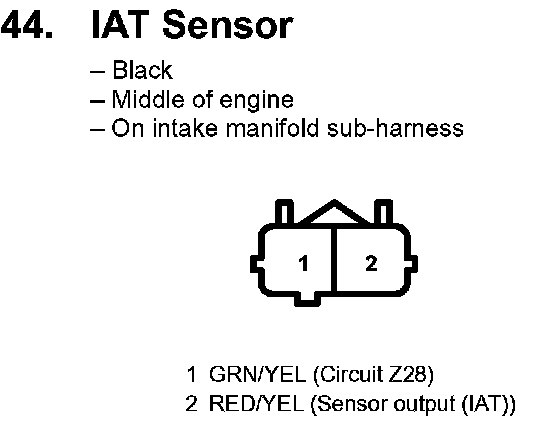 44. IAT Sensor

– Black
– Middle of engine
– On intake manifold sub-harness

1

2

1 GRN/YEL (Circuit Z28)
2 RED/YEL (Sensor output (IAT))